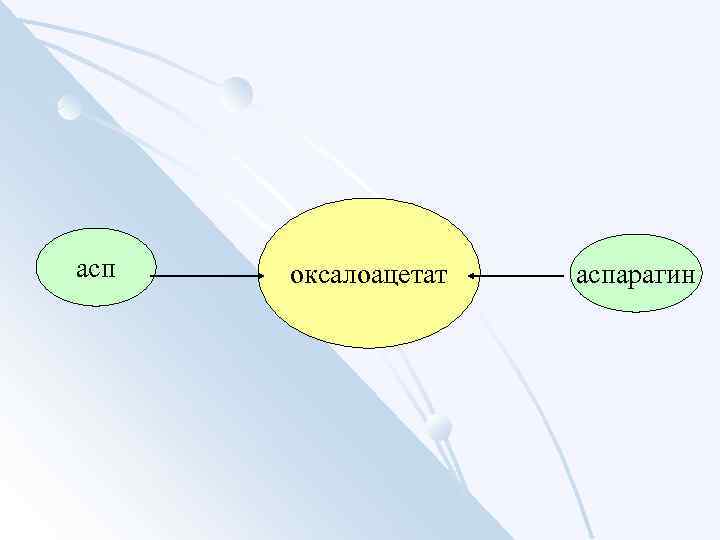 асп

оксалоацетат

аспарагин